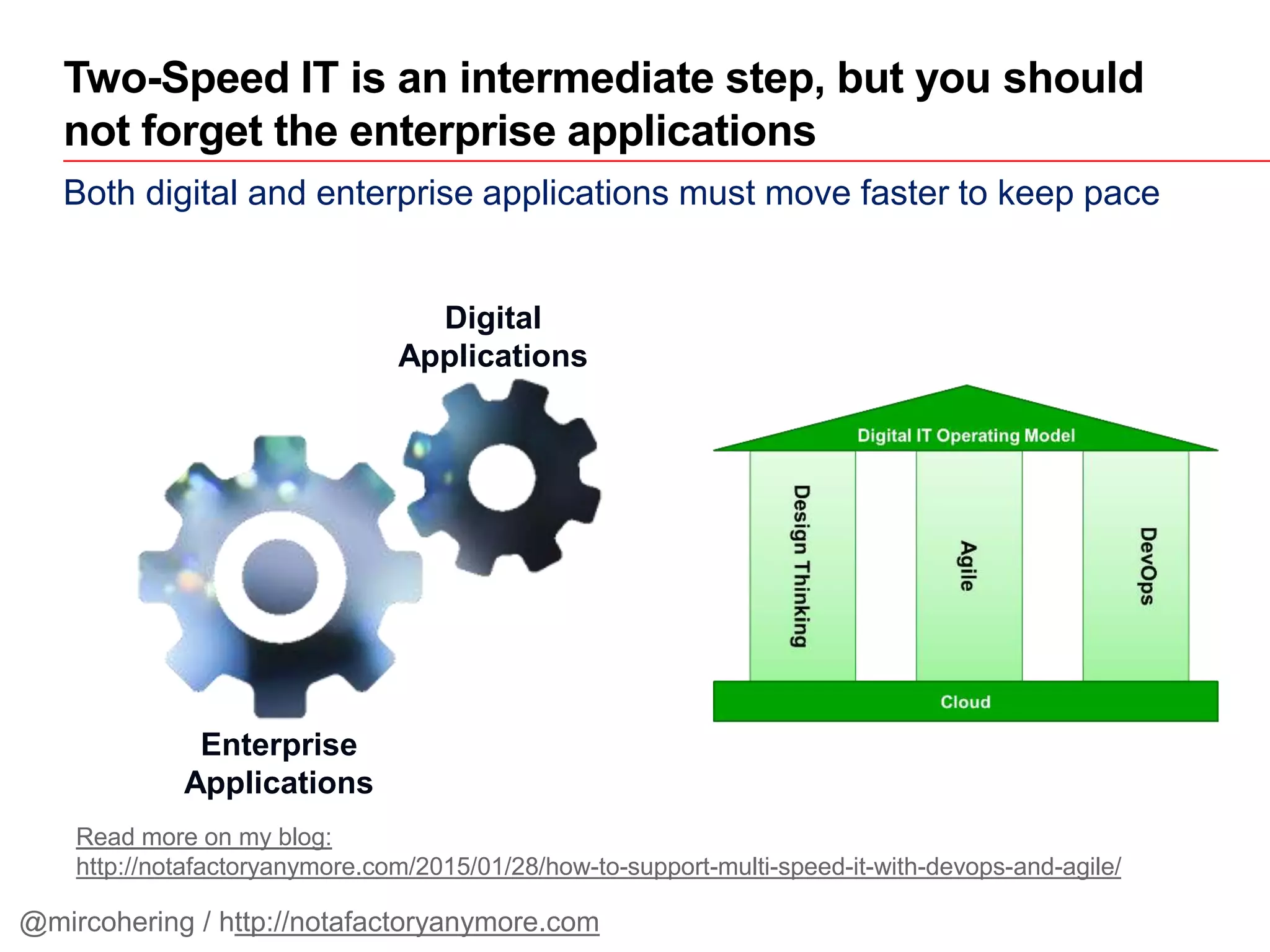 Two-Speed IT is an intermediate step, but you should not forget the enterprise applications

Both digital and enterprise applications must move faster to keep pace

Digital Applications

Enterprise Applications

Digital IT Operating Model

Design Thinking

Agile

DevOps

Cloud

Read more on my blog:
http://notafactoryanymore.com/2015/01/28/how-to-support-multi-speed-it-with-devops-and-agile/

@mircohering / http://notafactoryanymore.com